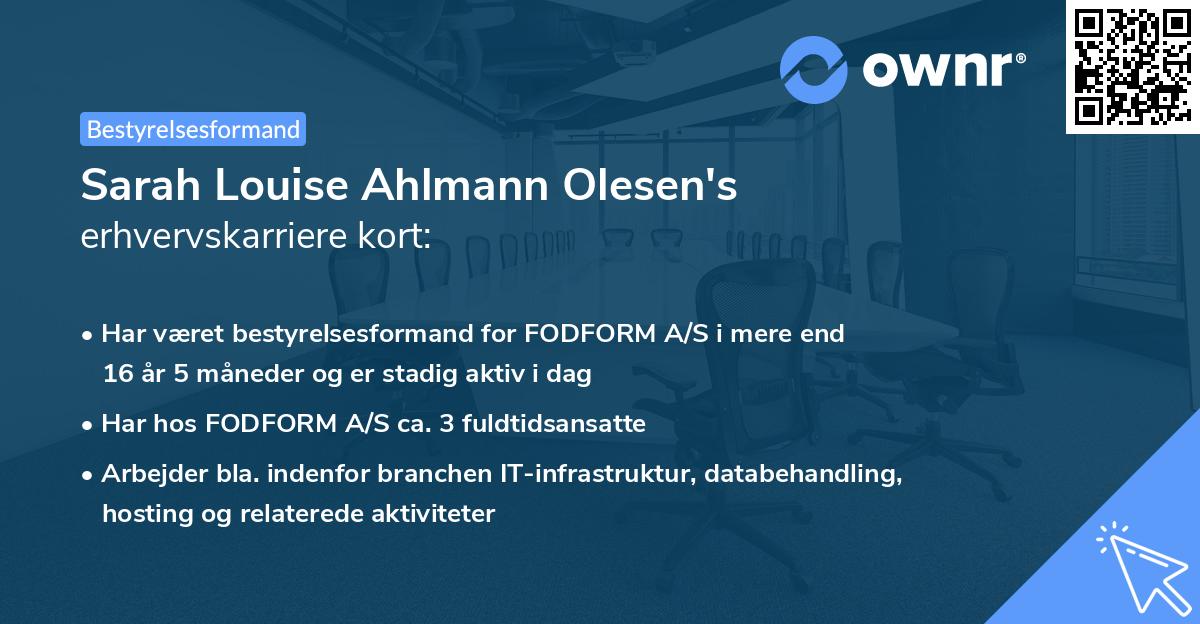 ownr®

Bestyrelsesformand

Sarah Louise Ahlmann Olesen's erhvervskarriere kort:

• Har været bestyrelsesformand for FODFORM A/S i mere end 16 år 5 måneder og er stadig aktiv i dag

• Har hos FODFORM A/S ca. 3 fuldtidsansatte

• Arbejder bla. indenfor branchen IT-infrastruktur, databehandling, hosting og relaterede aktiviteter